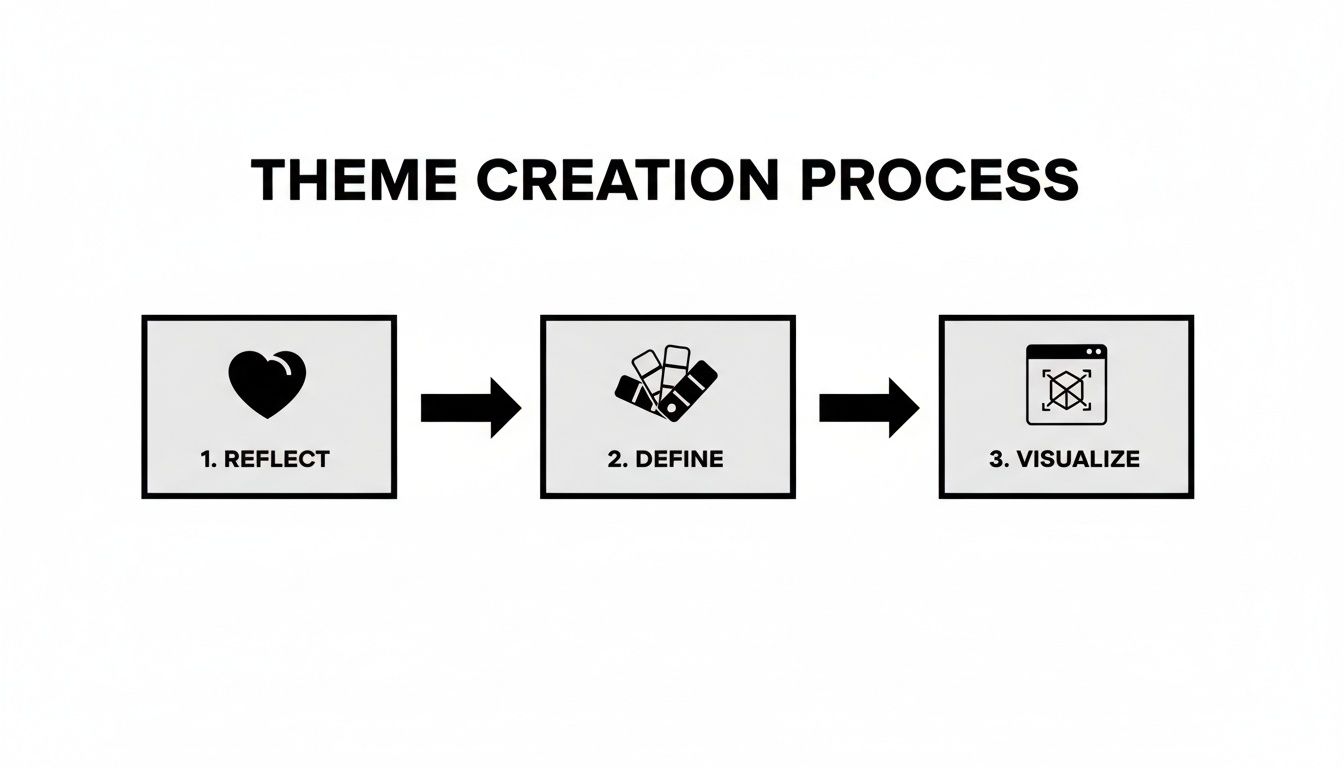 THEME CREATION PROCESS

1. REFLECT

2. DEFINE

3. VISUALIZE